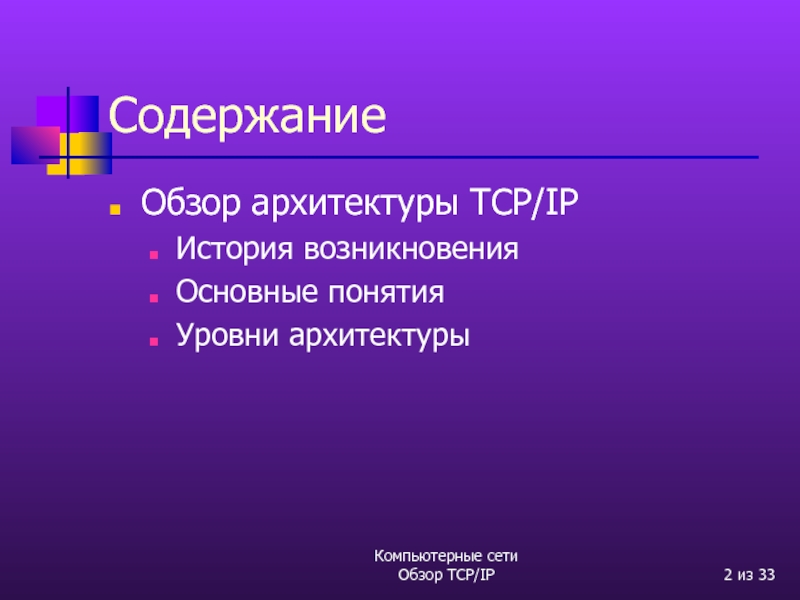 Содержание

Обзор архитектуры TCP/IP

История возникновения

Основные понятия

Уровни архитектуры

Компьютерные сети
Обзор TCP/IP

2 из 33